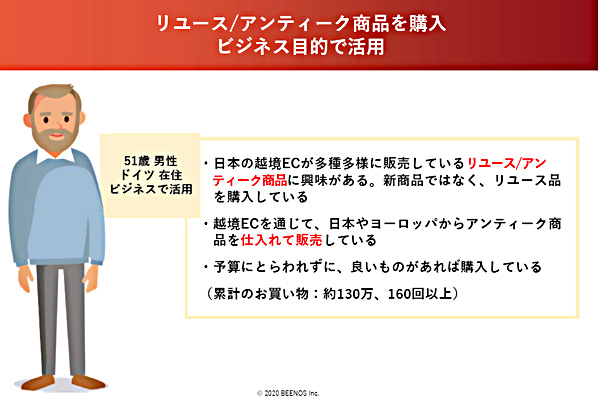 リユース/アンティーク商品を購入
ビジネス目的で活用

51歳 男性
ドイツ 在住
ビジネスで活用

・日本の越境ECが多種多様に販売しているリユース/アンティーク商品に興味がある。新商品ではなく、リユース品を購入している

・越境ECを通じて、日本やヨーロッパからアンティーク商品を仕入れて販売している

・予算にとらわれずに、良いものがあれば購入している

（累計のお買い物：約130万、160回以上）

© 2020 BEENOS Inc.